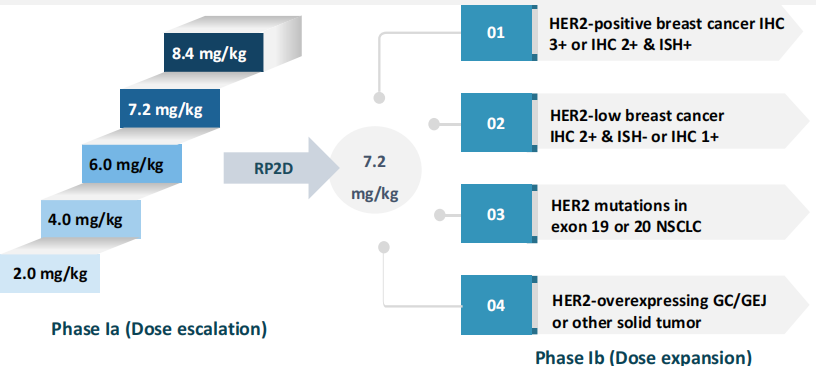 8.4 mg/kg

7.2 mg/kg

6.0 mg/kg

4.0 mg/kg

2.0 mg/kg

Phase Ia (Dose escalation)

RP2D

7.2 mg/kg

01 HER2-positive breast cancer IHC 3+ or IHC 2+ & ISH+

02 HER2-low breast cancer IHC 2+ & ISH- or IHC 1+

03 HER2 mutations in exon 19 or 20 NSCLC

04 HER2-overexpressing GC/GEJ or other solid tumor

Phase Ib (Dose expansion)